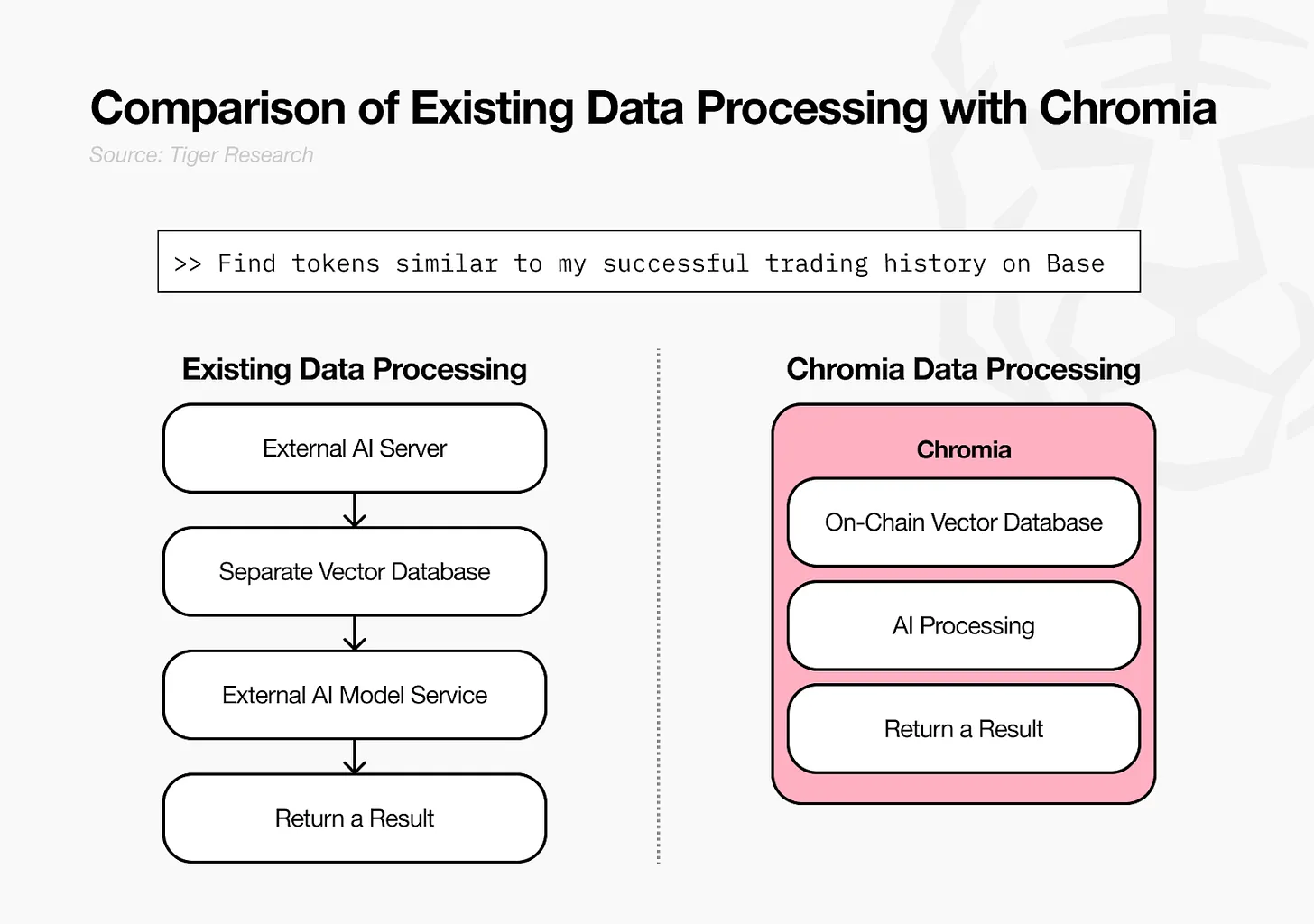 Comparison of Existing Data Processing with Chromia

Source: Tiger Research

>> Find tokens similar to my successful trading history on Base

Existing Data Processing

External AI Server

Separate Vector Database

External AI Model Service

Return a Result

Chromia Data Processing

Chromia

On-Chain Vector Database

AI Processing

Return a Result